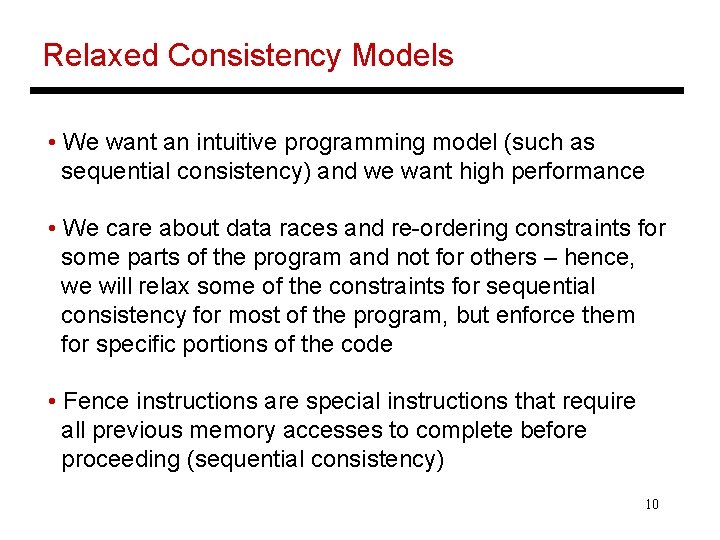 Relaxed Consistency Models

• We want an intuitive programming model (such as sequential consistency) and we want high performance

• We care about data races and re-ordering constraints for some parts of the program and not for others – hence, we will relax some of the constraints for sequential consistency for most of the program, but enforce them for specific portions of the code

• Fence instructions are special instructions that require all previous memory accesses to complete before proceeding (sequential consistency)

10